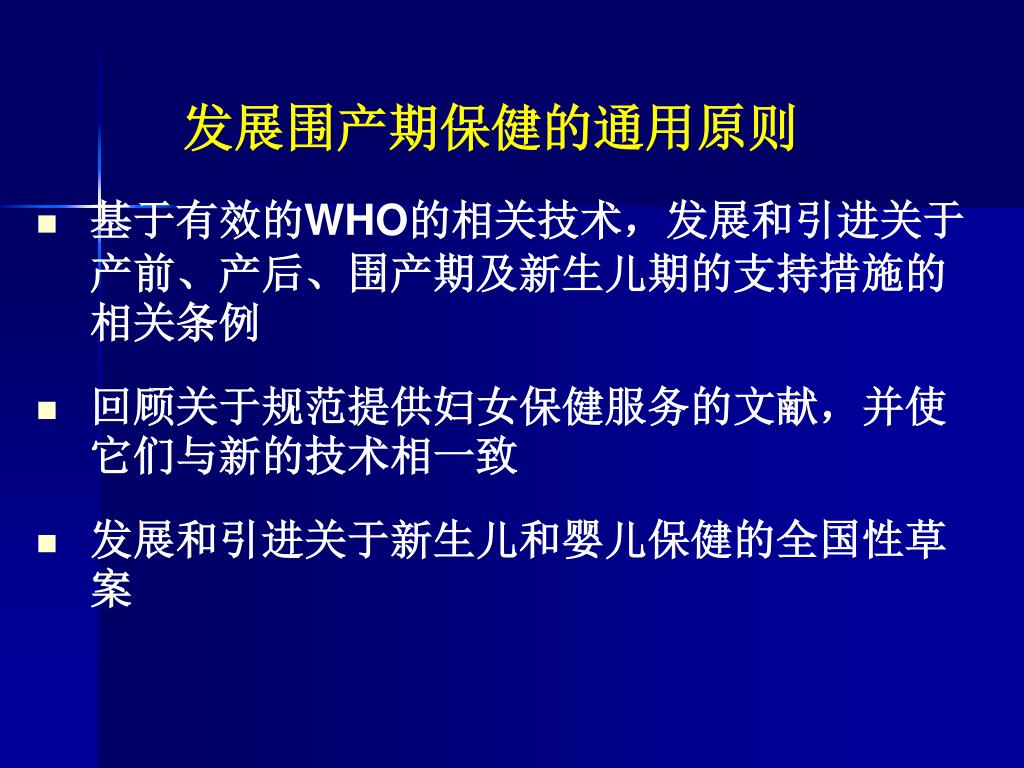 发展围产期保健的通用原则

- 基于有效的WHO的相关技术，发展和引进关于产前、产后、围产期及新生儿期的支持措施的相关条例

- 回顾关于规范提供妇女保健服务的文献，并使它们与新的技术相一致

- 发展和引进关于新生儿和婴儿保健的全国性草案